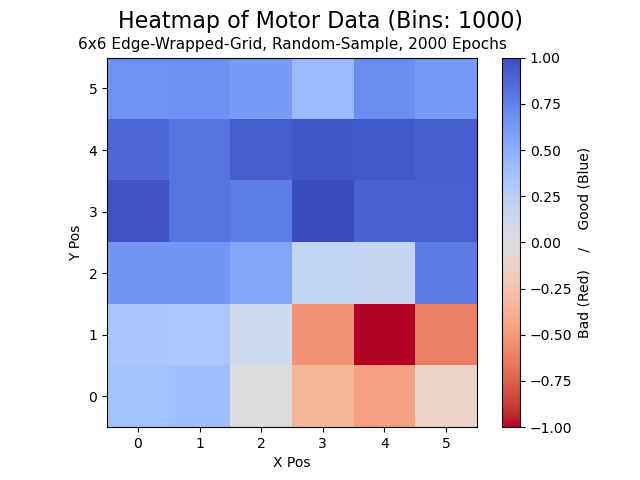 Heatmap of Motor Data (Bins: 1000)
6x6 Edge-Wrapped-Grid, Random-Sample, 2000 Epochs

Y Pos
5
4
3
2
1
0

0 1 2 3 4 5
X Pos

1.00
0.75
0.50
0.25
0.00
−0.25
−0.50
−0.75
−1.00

Bad (Red) / Good (Blue)